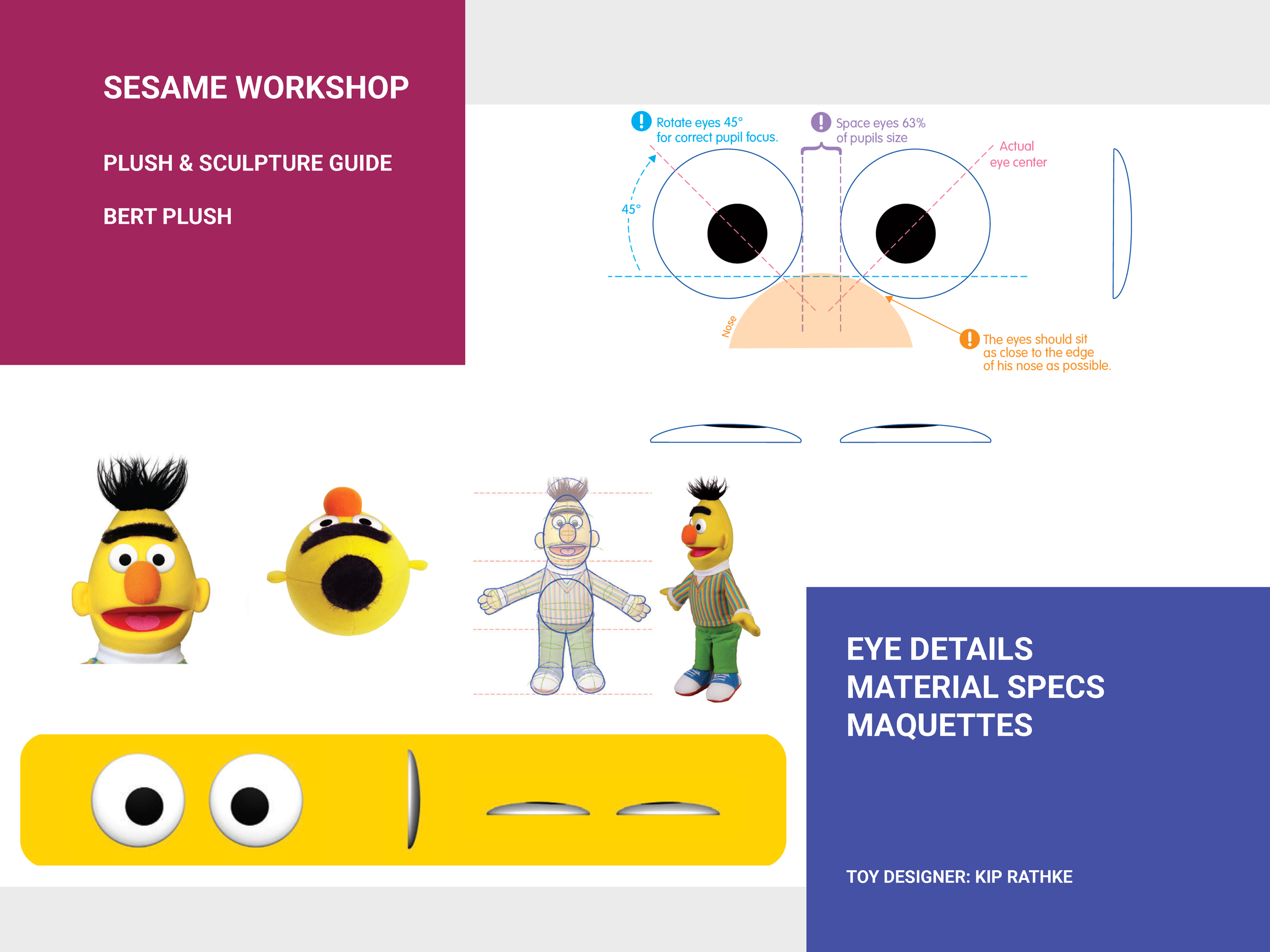 SESAME WORKSHOP

PLUSH & SCULPTURE GUIDE

BERT PLUSH

Rotate eyes 45° for correct pupil focus.

Space eyes 63% of pupils size

Actual eye center

45°

Nose

The eyes should sit as close to the edge of his nose as possible.

EYE DETAILS
MATERIAL SPECS
MAQUETTES

TOY DESIGNER: KIP RATHKE